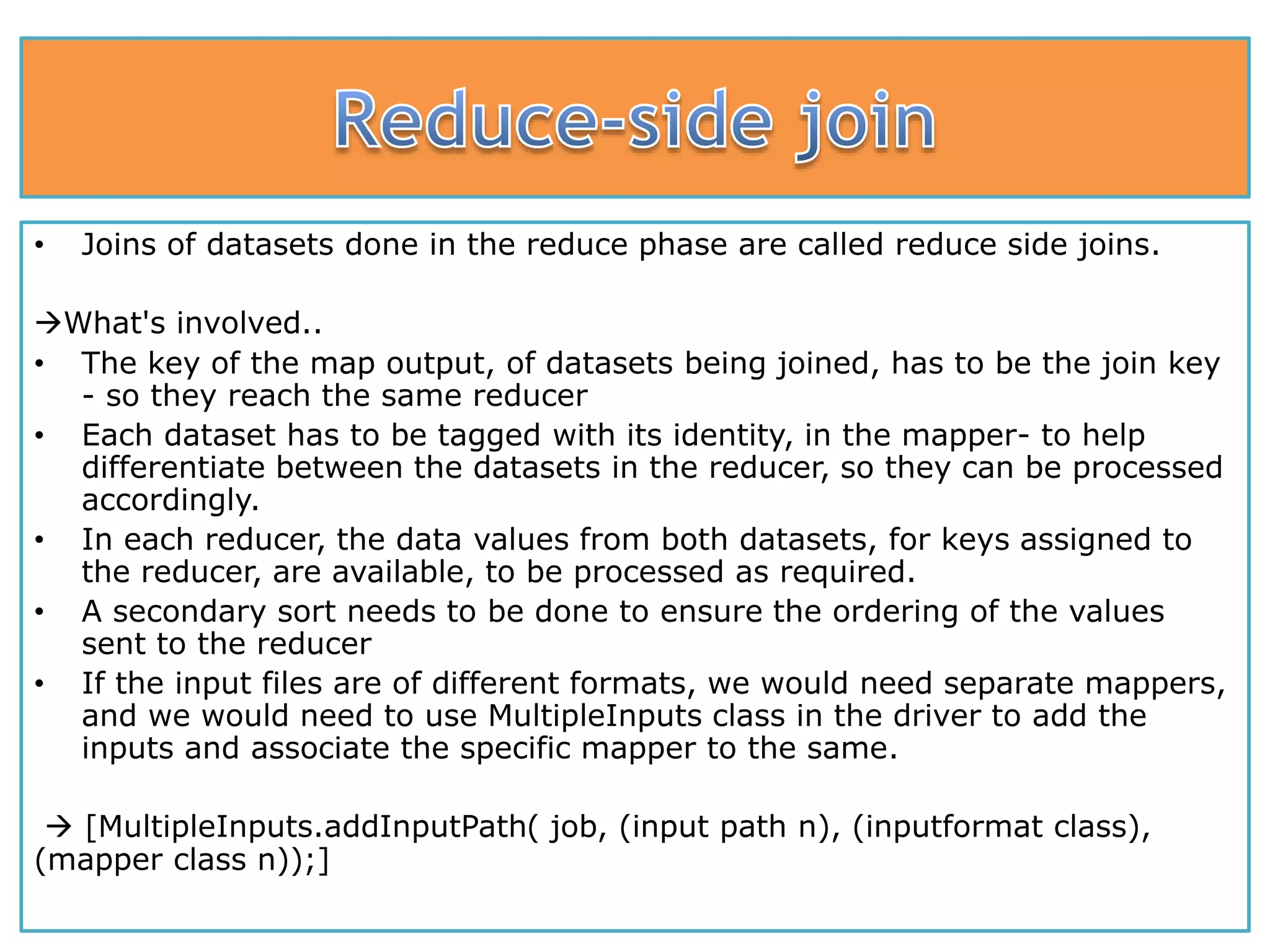 Reduce-side join

• Joins of datasets done in the reduce phase are called reduce side joins.

→What's involved..

• The key of the map output, of datasets being joined, has to be the join key - so they reach the same reducer

• Each dataset has to be tagged with its identity, in the mapper- to help differentiate between the datasets in the reducer, so they can be processed accordingly.

• In each reducer, the data values from both datasets, for keys assigned to the reducer, are available, to be processed as required.

• A secondary sort needs to be done to ensure the ordering of the values sent to the reducer

• If the input files are of different formats, we would need separate mappers, and we would need to use MultipleInputs class in the driver to add the inputs and associate the specific mapper to the same.

→ [MultipleInputs.addInputPath( job, (input path n), (inputformat class), (mapper class n));]